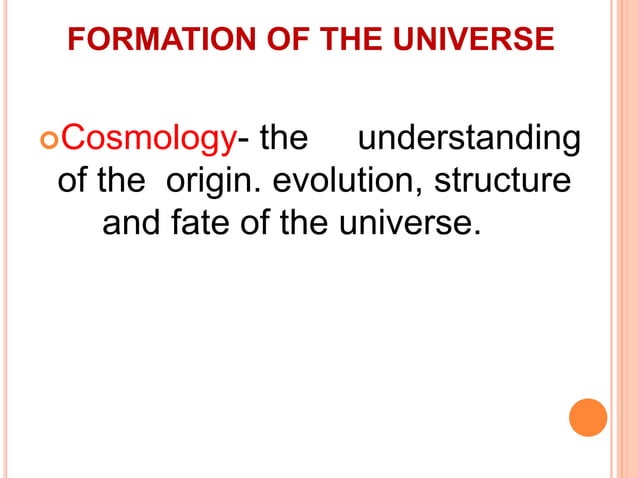 FORMATION OF THE UNIVERSE

Cosmology- the understanding of the origin. evolution, structure and fate of the universe.